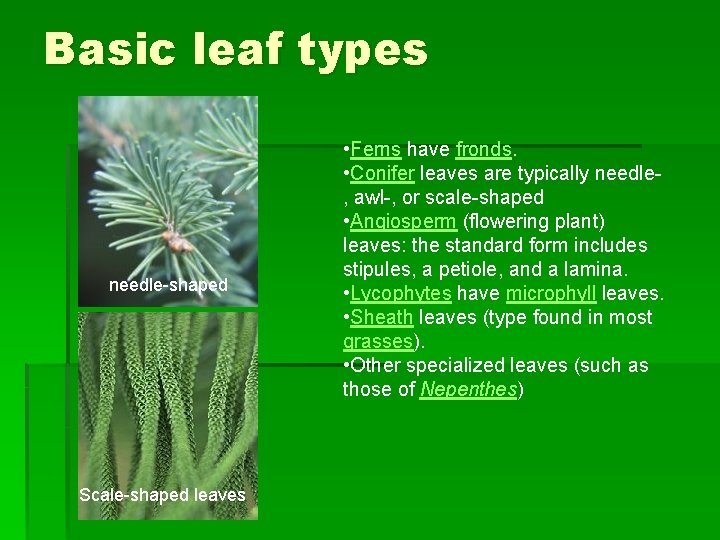 Basic leaf types

needle-shaped

Scale-shaped leaves

•Ferns have fronds.
•Conifer leaves are typically needle-, awl-, or scale-shaped
•Angiosperm (flowering plant) leaves: the standard form includes stipules, a petiole, and a lamina.
•Lycophytes have microphyll leaves.
•Sheath leaves (type found in most grasses).
•Other specialized leaves (such as those of Nepenthes)